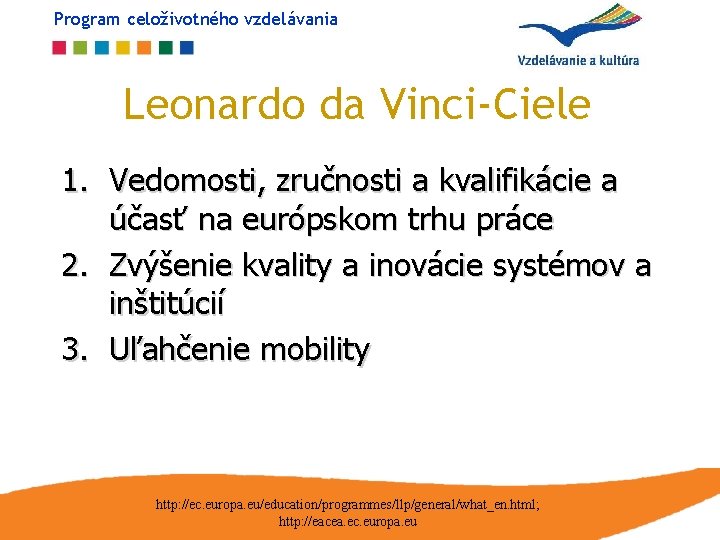 Program celoživotného vzdelávania

Vzdelávanie a kultúra

Leonardo da Vinci-Ciele

1. Vedomosti, zručnosti a kvalifikácie a účasť na európskom trhu práce
2. Zvýšenie kvality a inovácie systémov a inštitúcií
3. Uľahčenie mobility

http://ec.europa.eu/education/programmes/llp/general/what_en.html; http://eacea.ec.europa.eu